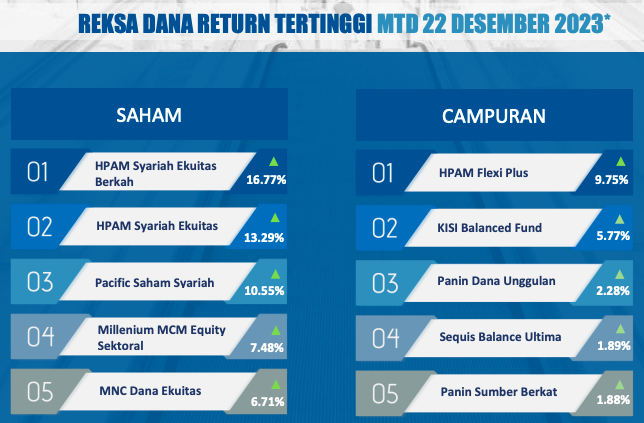 REKSA DANA RETURN TERTINGGI MTD 22 DESEMBER 2023*

SAHAM

01 HPAM Syariah Ekuitas Berkah 16.77%

02 HPAM Syariah Ekuitas 13.29%

03 Pacific Saham Syariah 10.55%

04 Millenium MCM Equity Sektoral 7.48%

05 MNC Dana Ekuitas 6.71%

CAMPURAN

01 HPAM Flexi Plus 9.75%

02 KISI Balanced Fund 5.77%

03 Panin Dana Unggulan 2.28%

04 Sequis Balance Ultima 1.89%

05 Panin Sumber Berkat 1.88%